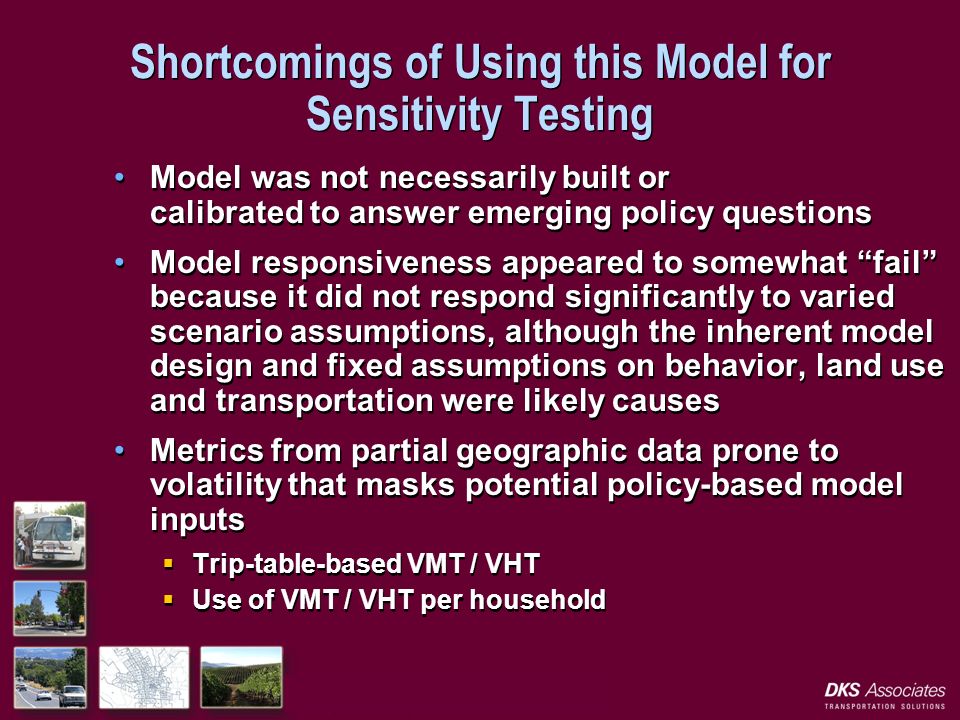 Shortcomings of Using this Model for Sensitivity Testing

• Model was not necessarily built or calibrated to answer emerging policy questions

• Model responsiveness appeared to somewhat “fail” because it did not respond significantly to varied scenario assumptions, although the inherent model design and fixed assumptions on behavior, land use and transportation were likely causes

• Metrics from partial geographic data prone to volatility that masks potential policy-based model inputs

▪ Trip-table-based VMT / VHT
▪ Use of VMT / VHT per household

DKS Associates
TRANSPORTATION SOLUTIONS